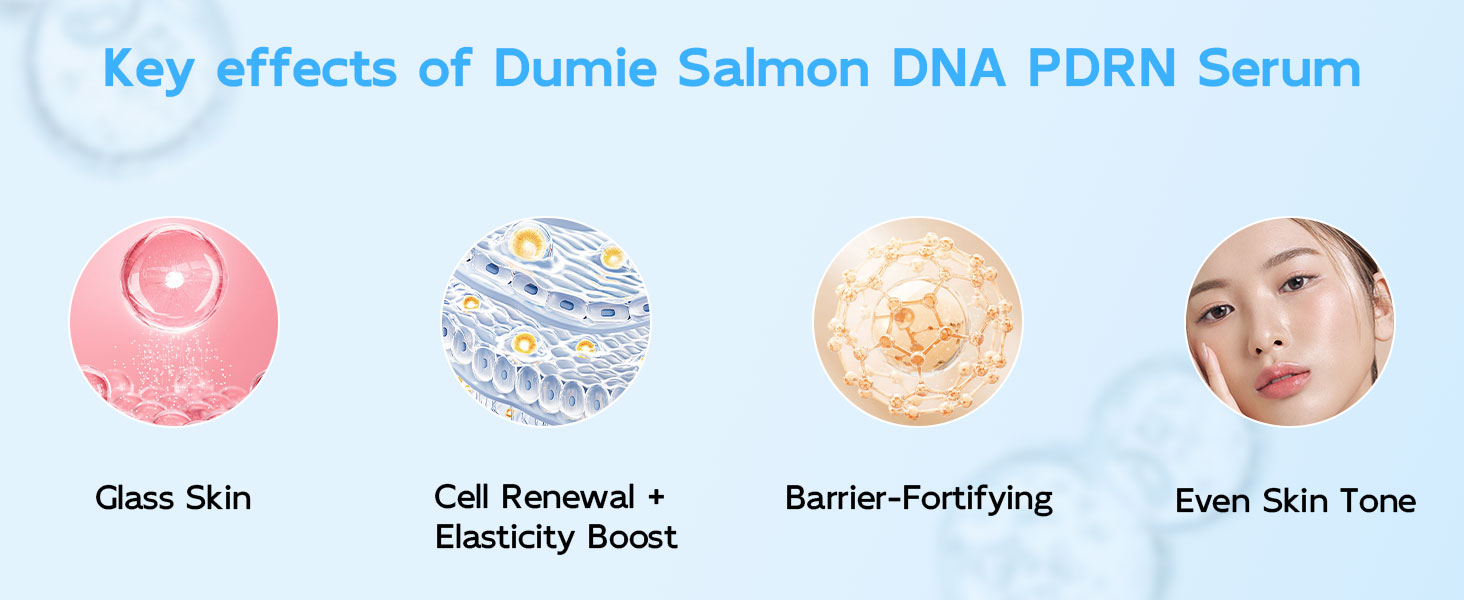 Key effects of Dumie Salmon DNA PDRN Serum

Glass Skin

Cell Renewal + Elasticity Boost

Barrier-Fortifying

Even Skin Tone